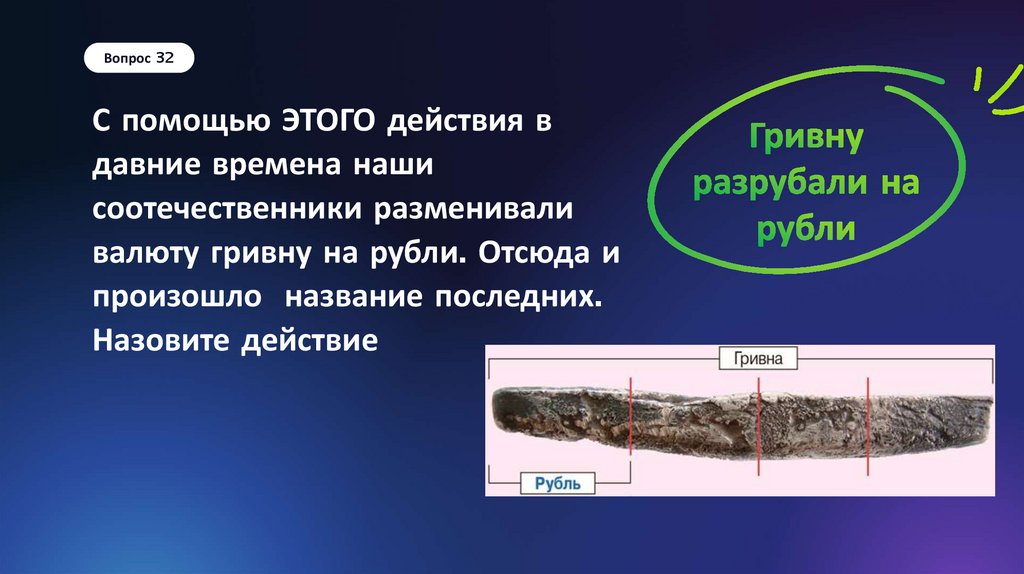 Вопрос 32

С помощью ЭТОГО действия в давние времена наши соотечественники разменивали валюту гривну на рубли. Отсюда и произошло название последних. Назовите действие

Гривну разрубали на рубли

Гривна

Рубль